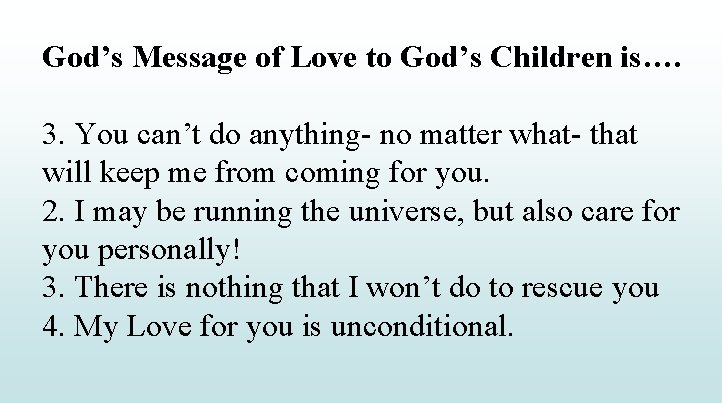 God’s Message of Love to God’s Children is….

3. You can’t do anything- no matter what- that will keep me from coming for you.
2. I may be running the universe, but also care for you personally!
3. There is nothing that I won’t do to rescue you
4. My Love for you is unconditional.